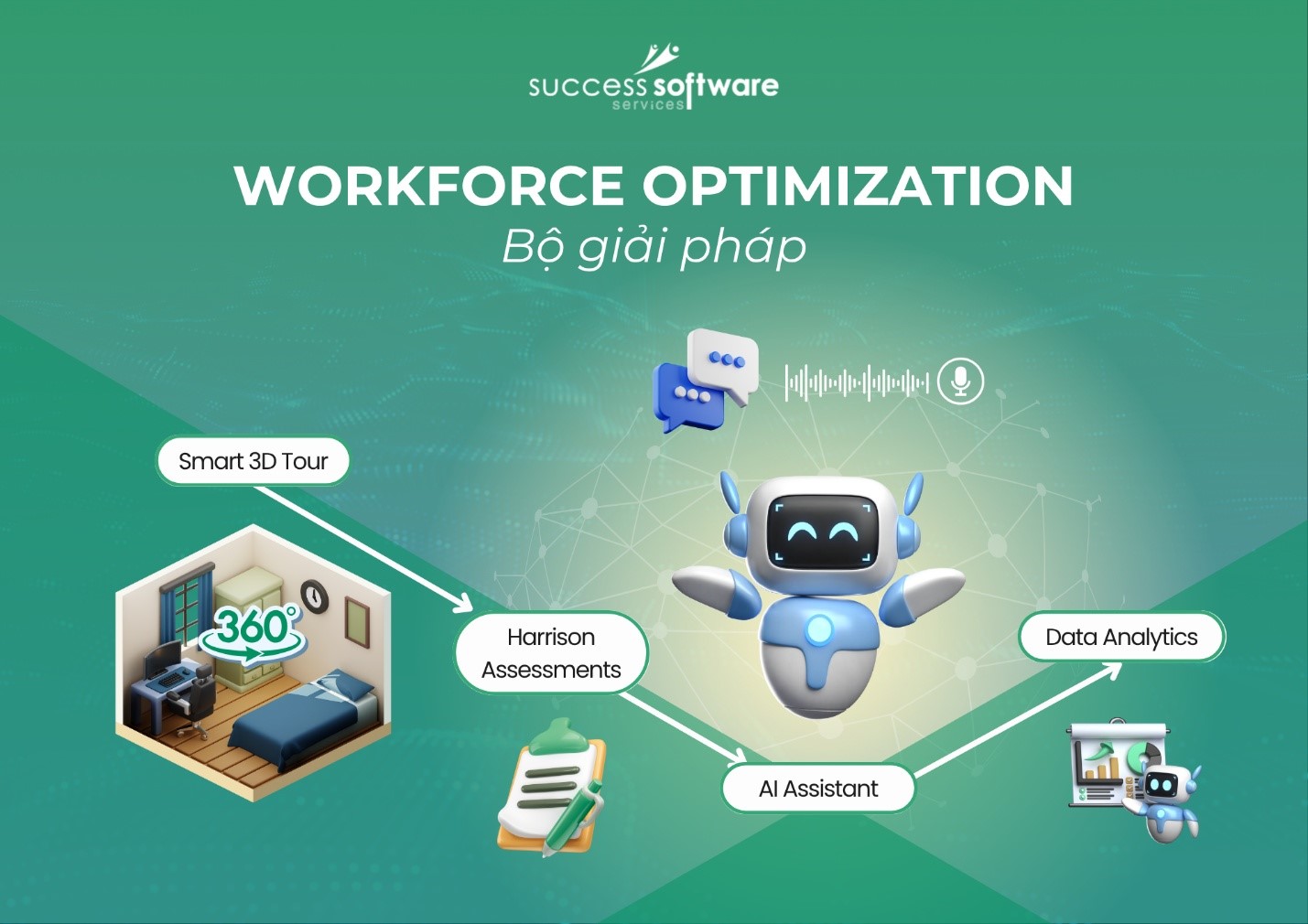 success software services

WORKFORCE OPTIMIZATION

Bộ giải pháp

Smart 3D Tour

360°

Harrison Assessments

AI Assistant

Data Analytics